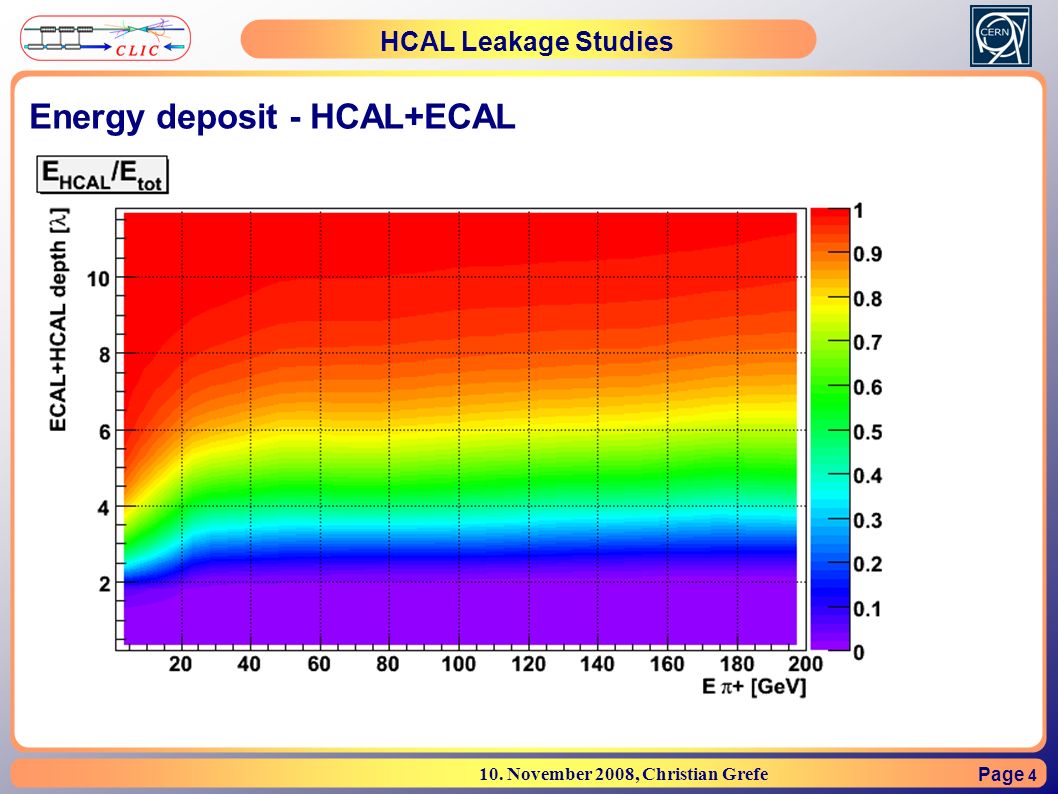 CLIC

HCAL Leakage Studies

CERN

Energy deposit - HCAL+ECAL

$E_{HCAL}/E_{tot}$

ECAL+HCAL depth [$\lambda$]

10
8
6
4
2

20 40 60 80 100 120 140 160 180 200
E $\pi$+ [GeV]

1
0.9
0.8
0.7
0.6
0.5
0.4
0.3
0.2
0.1
0

10. November 2008, Christian Grefe

Page 4